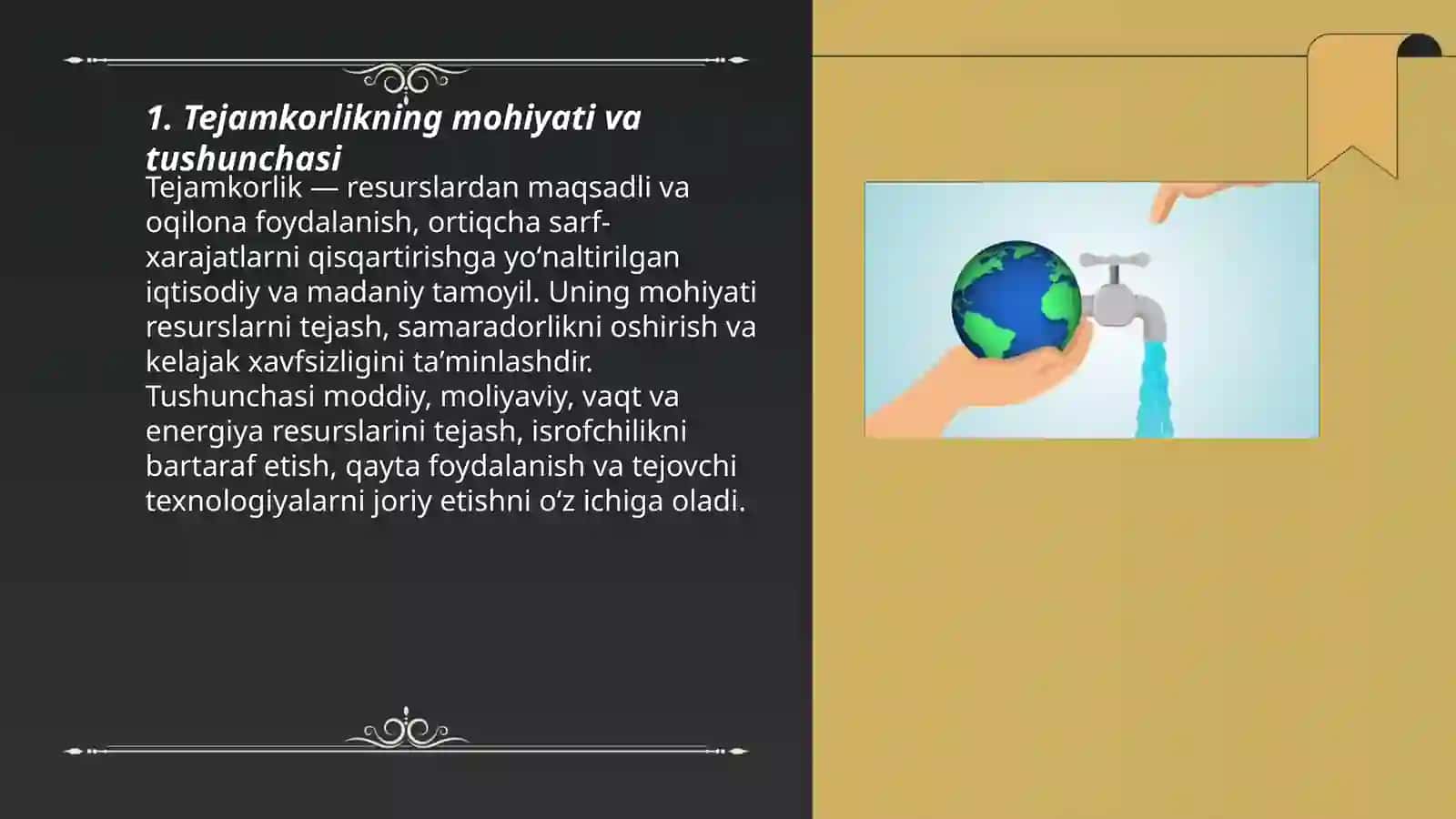 1. Tejamkorlikning mohiyati va tushunchasi

Tejamkorlik — resurslardan maqsadli va oqilona foydalanish, ortiqcha sarf-xarajatlarni qisqartirishga yo‘naltirilgan iqtisodiy va madaniy tamoyil. Uning mohiyati resurslarni tejash, samaradorlikni oshirish va kelajak xavfsizligini ta’minlashdir. Tushunchasi moddiy, moliyaviy, vaqt va energiya resurslarini tejash, isrofchilikni bartaraf etish, qayta foydalanish va tejovchi texnologiyalarni joriy etishni o‘z ichiga oladi.